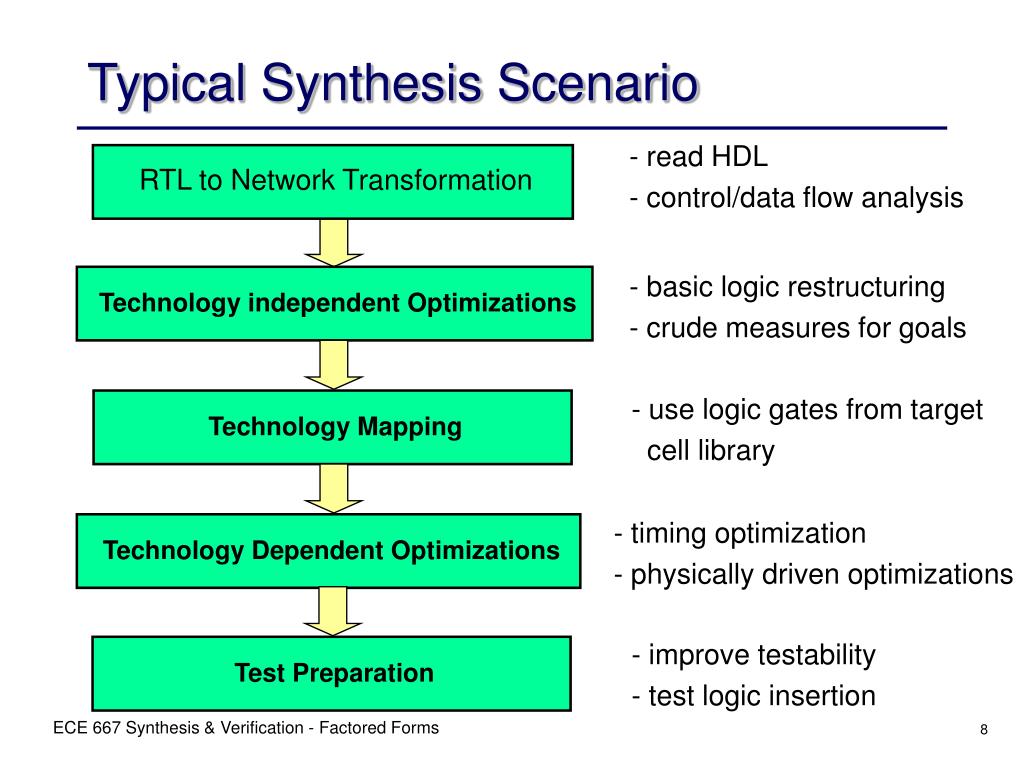 Typical Synthesis Scenario

RTL to Network Transformation

- read HDL
- control/data flow analysis

Technology independent Optimizations

- basic logic restructuring
- crude measures for goals

Technology Mapping

- use logic gates from target cell library

Technology Dependent Optimizations

- timing optimization
- physically driven optimizations

Test Preparation

- improve testability
- test logic insertion

ECE 667 Synthesis & Verification - Factored Forms

8